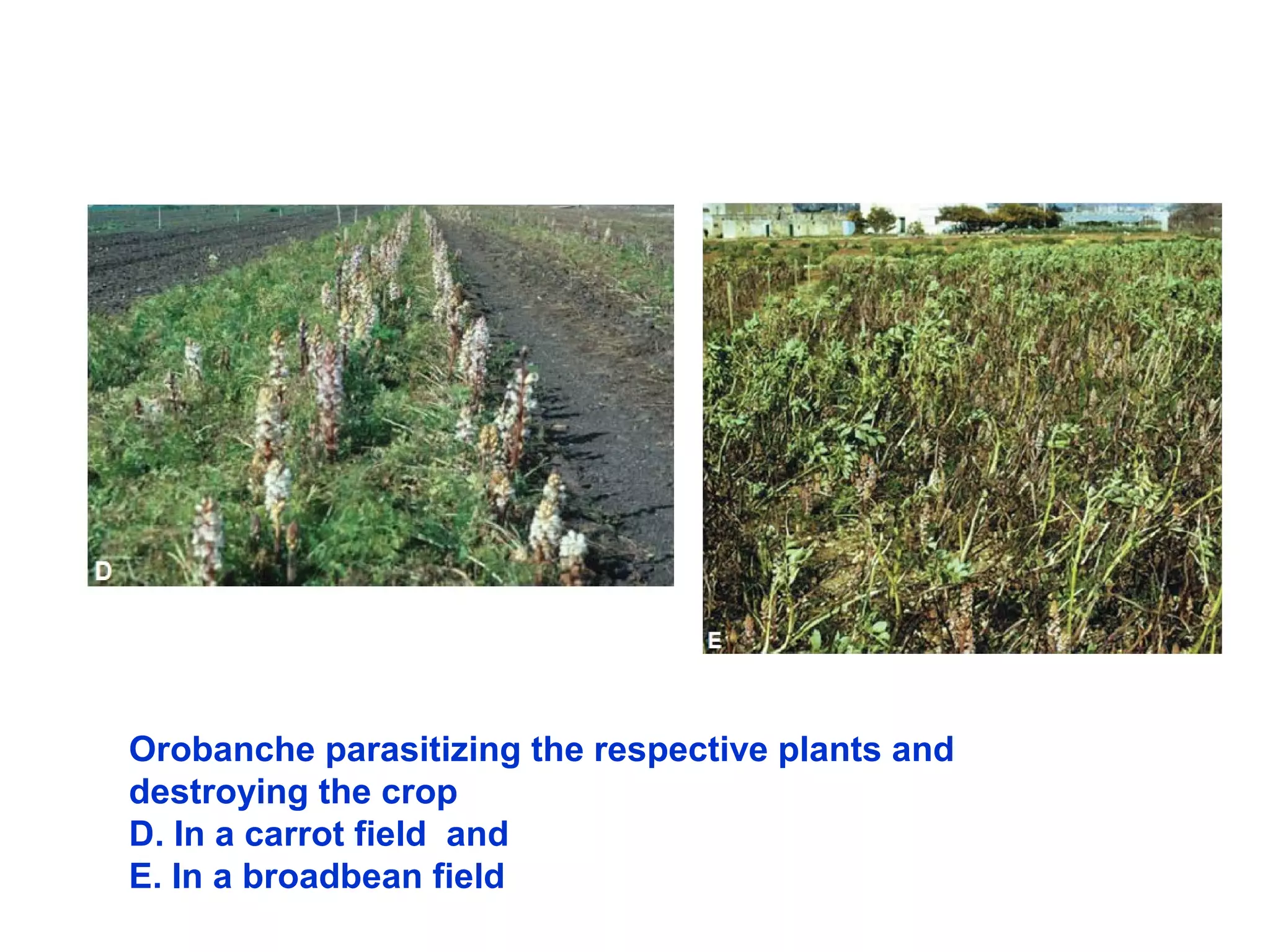 D

E

Orobanche parasitizing the respective plants and destroying the crop
D. In a carrot field and
E. In a broadbean field